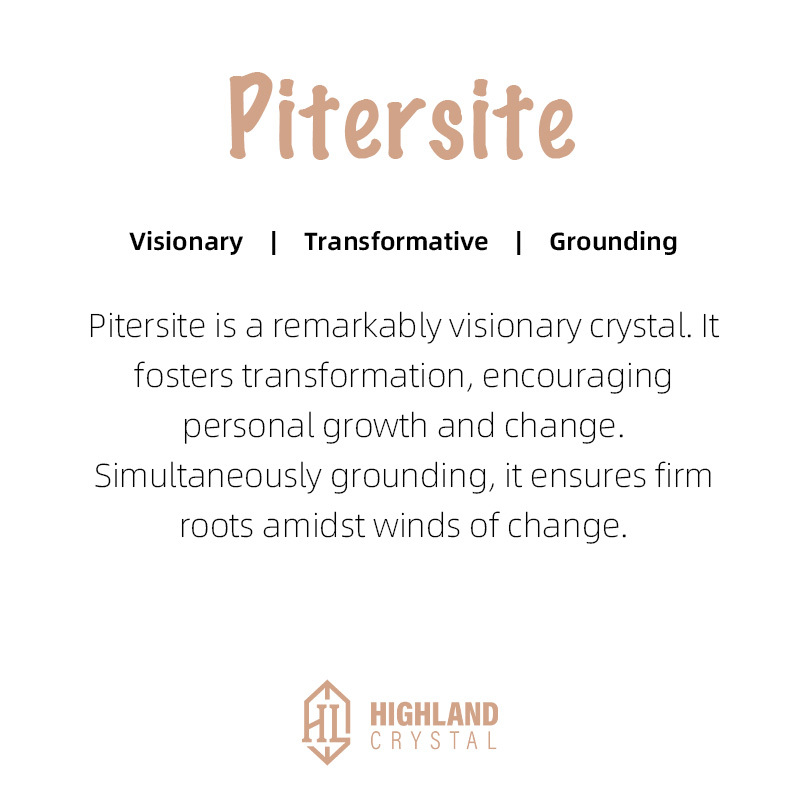 Pitersite

Visionary | Transformative | Grounding

Pitersite is a remarkably visionary crystal. It fosters transformation, encouraging personal growth and change. Simultaneously grounding, it ensures firm roots amidst winds of change.

HL HIGHLAND CRYSTAL